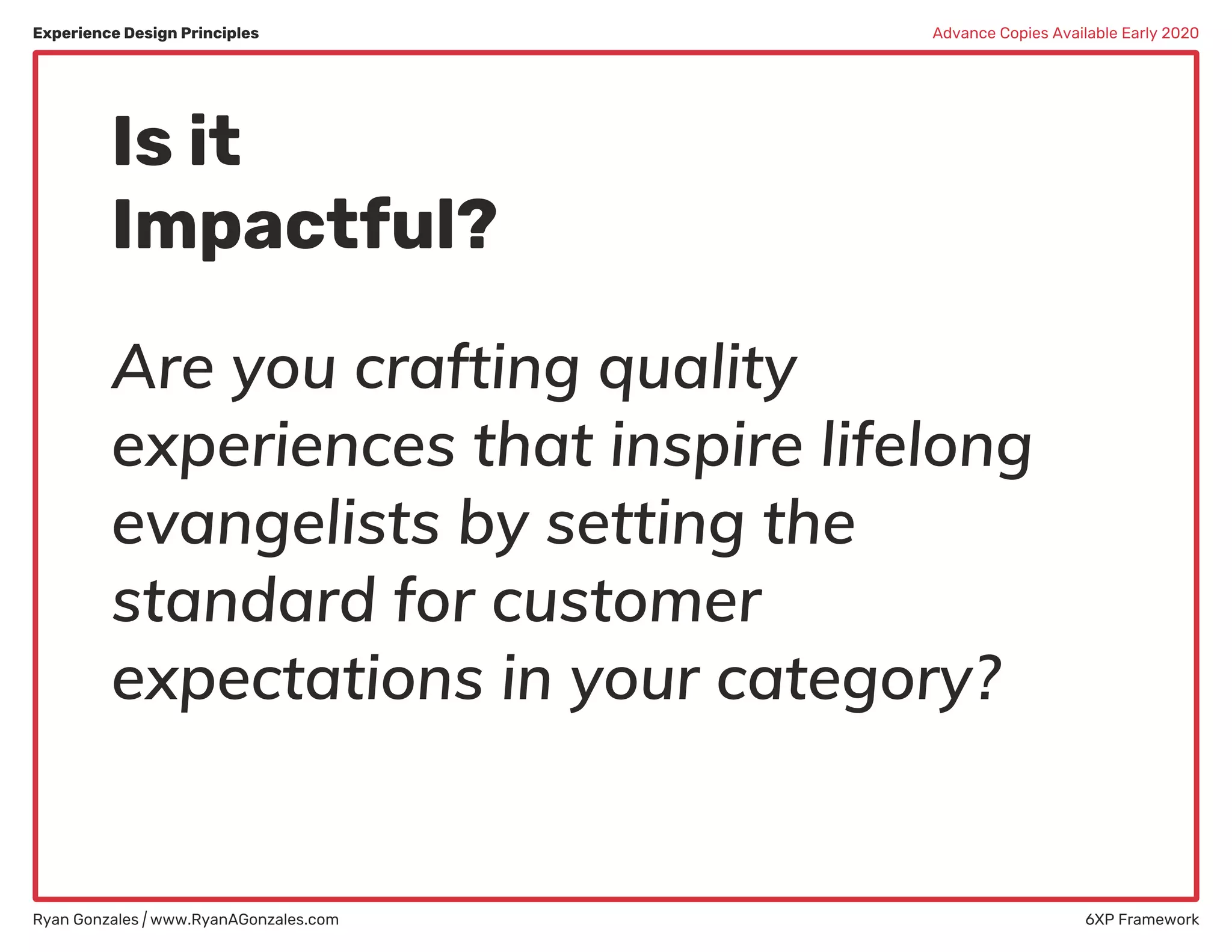 Experience Design Principles

Advance Copies Available Early 2020

Is it
Impactful?

Are you crafting quality experiences that inspire lifelong evangelists by setting the standard for customer expectations in your category?

Ryan Gonzales / www.RyanAGonzales.com

6XP Framework